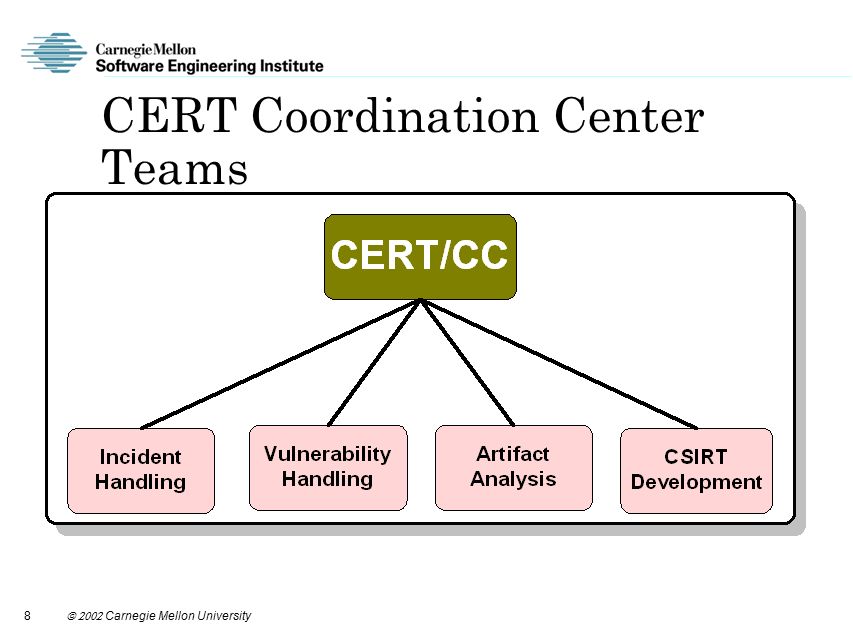 Carnegie Mellon
Software Engineering Institute

CERT Coordination Center Teams

CERT/CC

Incident Handling

Vulnerability Handling

Artifact Analysis

CSIRT Development

8 © 2002 Carnegie Mellon University